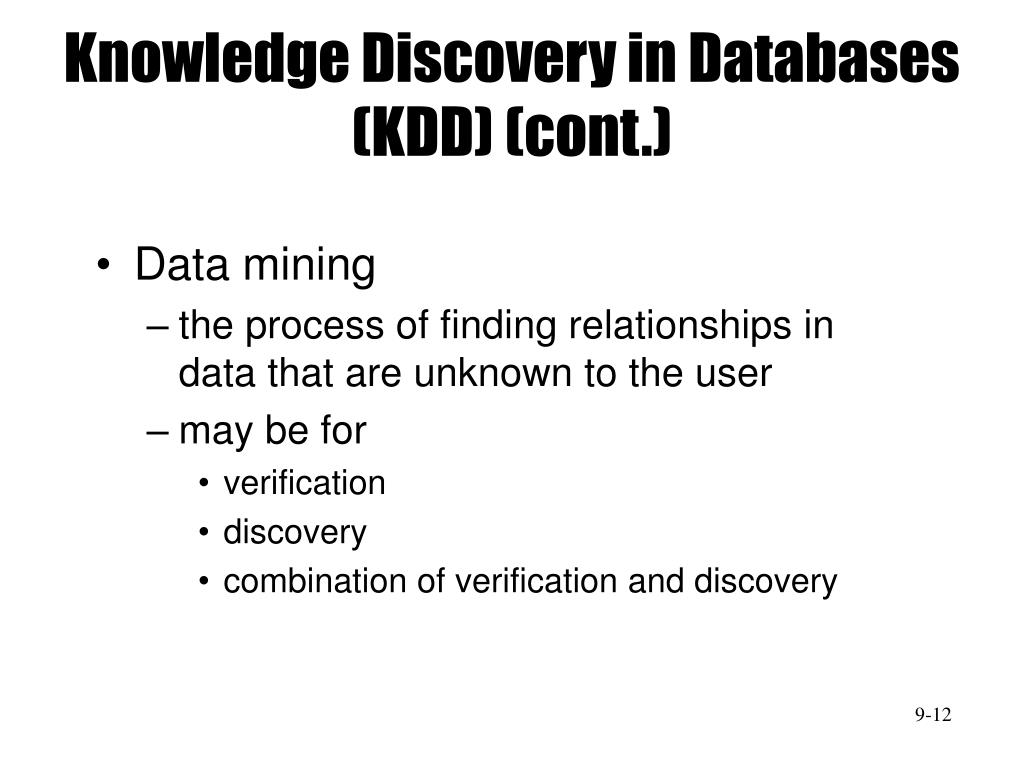 Knowledge Discovery in Databases (KDD) (cont.)

• Data mining
– the process of finding relationships in data that are unknown to the user
– may be for
• verification
• discovery
• combination of verification and discovery

9-12